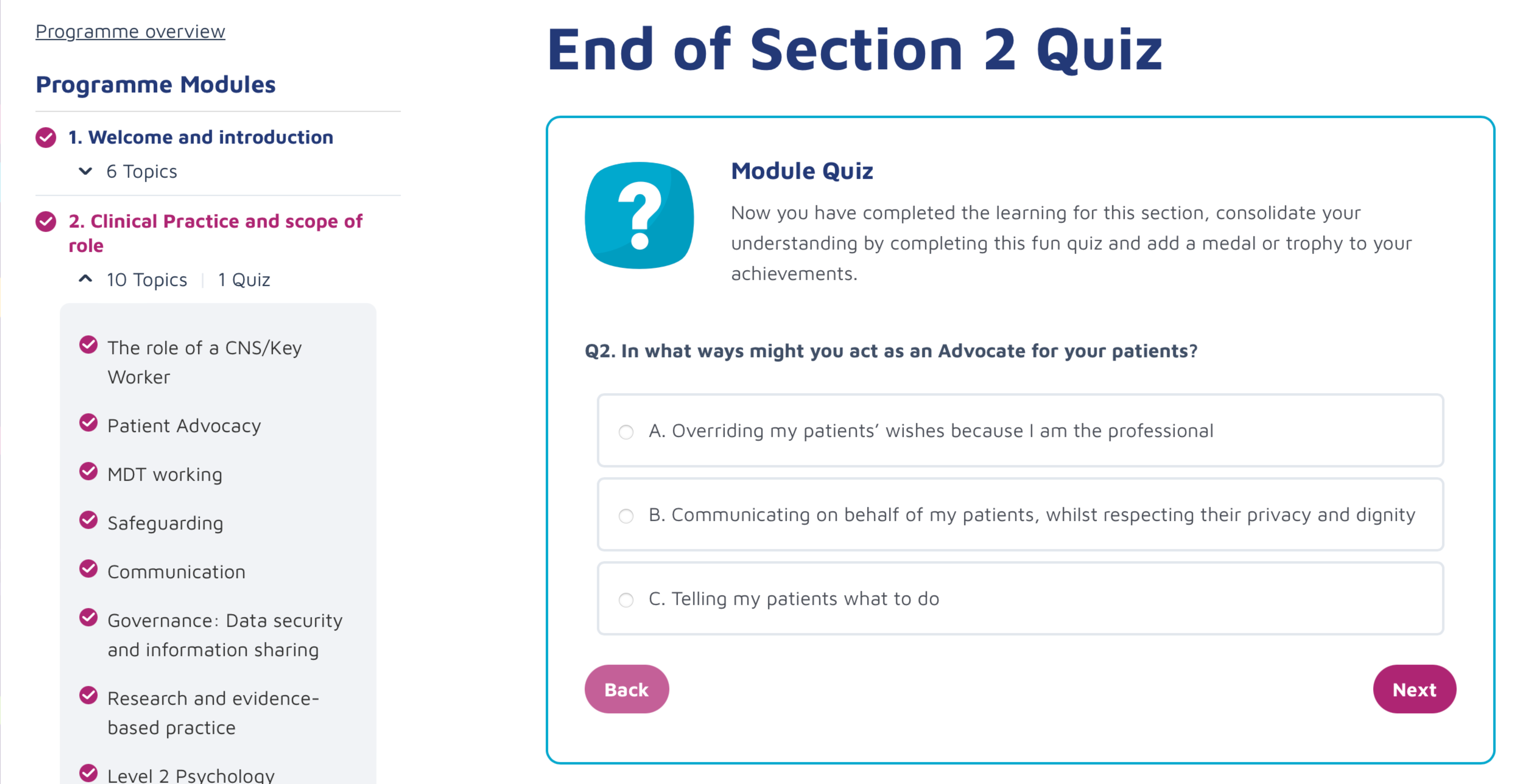 Programme overview

Programme Modules

1. Welcome and introduction

6 Topics

2. Clinical Practice and scope of role

10 Topics | 1 Quiz

The role of a CNS/Key Worker

Patient Advocacy

MDT working

Safeguarding

Communication

Governance: Data security and information sharing

Research and evidence-based practice

Level 2 Psychology

End of Section 2 Quiz

?

Module Quiz

Now you have completed the learning for this section, consolidate your understanding by completing this fun quiz and add a medal or trophy to your achievements.

Q2. In what ways might you act as an Advocate for your patients?

A. Overriding my patients' wishes because I am the professional

B. Communicating on behalf of my patients, whilst respecting their privacy and dignity

C. Telling my patients what to do

Back

Next